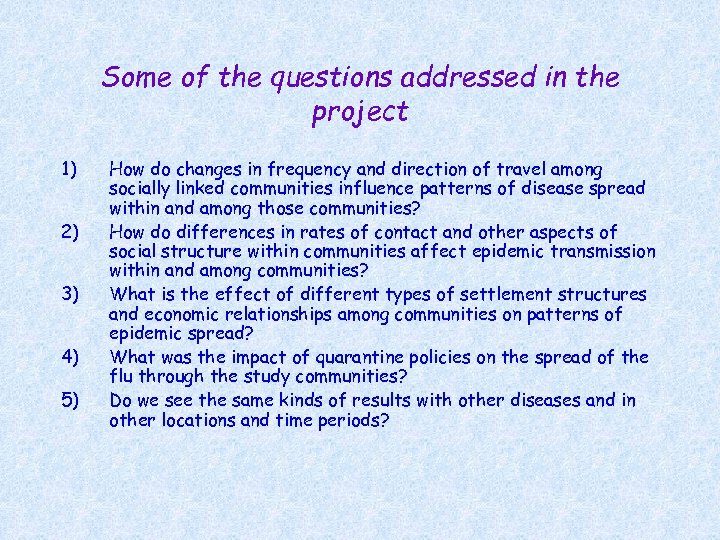 Some of the questions addressed in the project

1) How do changes in frequency and direction of travel among socially linked communities influence patterns of disease spread within and among those communities?
2) How do differences in rates of contact and other aspects of social structure within communities affect epidemic transmission within and among communities?
3) What is the effect of different types of settlement structures and economic relationships among communities on patterns of epidemic spread?
4) What was the impact of quarantine policies on the spread of the flu through the study communities?
5) Do we see the same kinds of results with other diseases and in other locations and time periods?